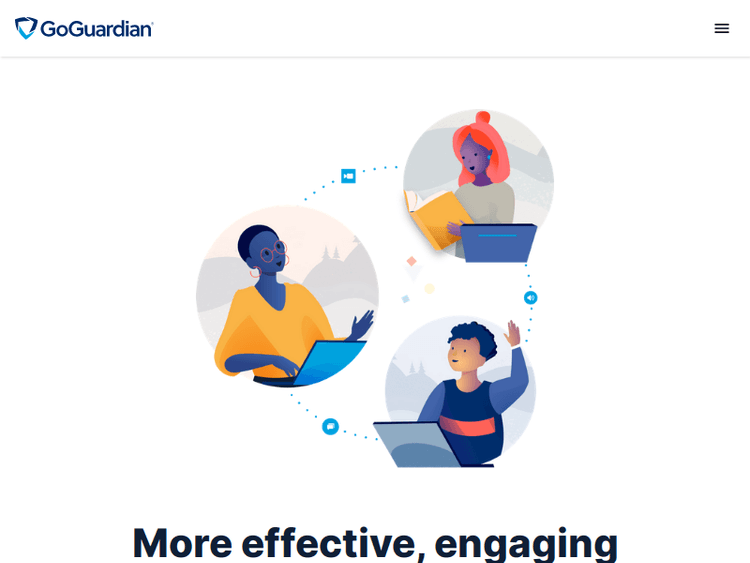 GoGuardian

More effective, engaging